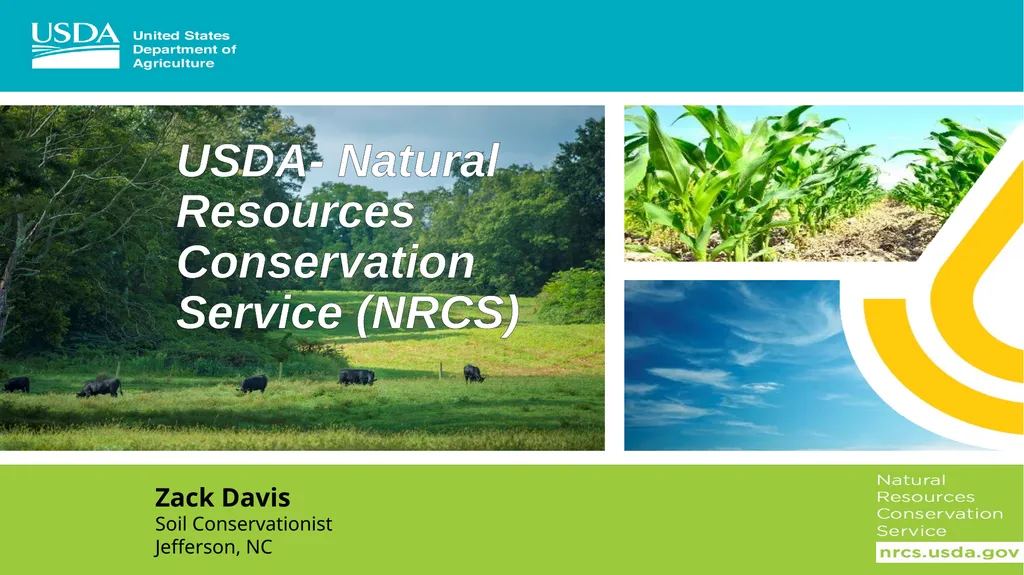 USDA United States Department of Agriculture

USDA- Natural Resources Conservation Service (NRCS)

Zack Davis
Soil Conservationist
Jefferson, NC

Natural Resources Conservation Service
nrcs.usda.gov